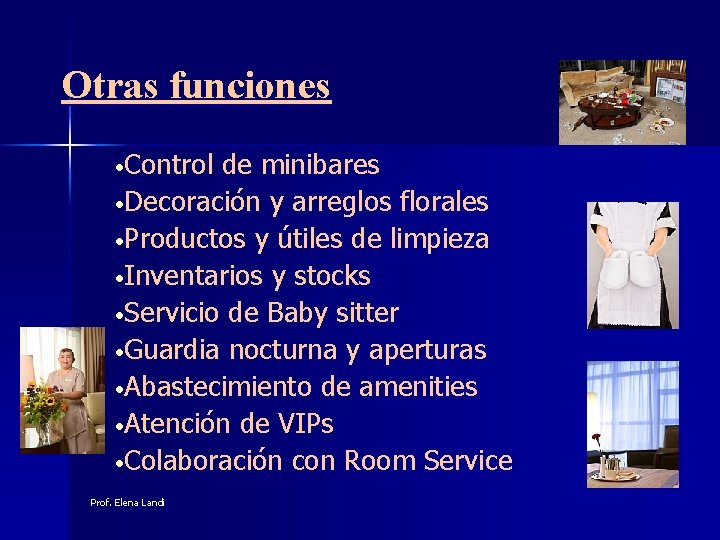 Otras funciones

•Control de minibares
•Decoración y arreglos florales
•Productos y útiles de limpieza
•Inventarios y stocks
•Servicio de Baby sitter
•Guardia nocturna y aperturas
•Abastecimiento de amenities
•Atención de VIPs
•Colaboración con Room Service

Prof. Elena Landi